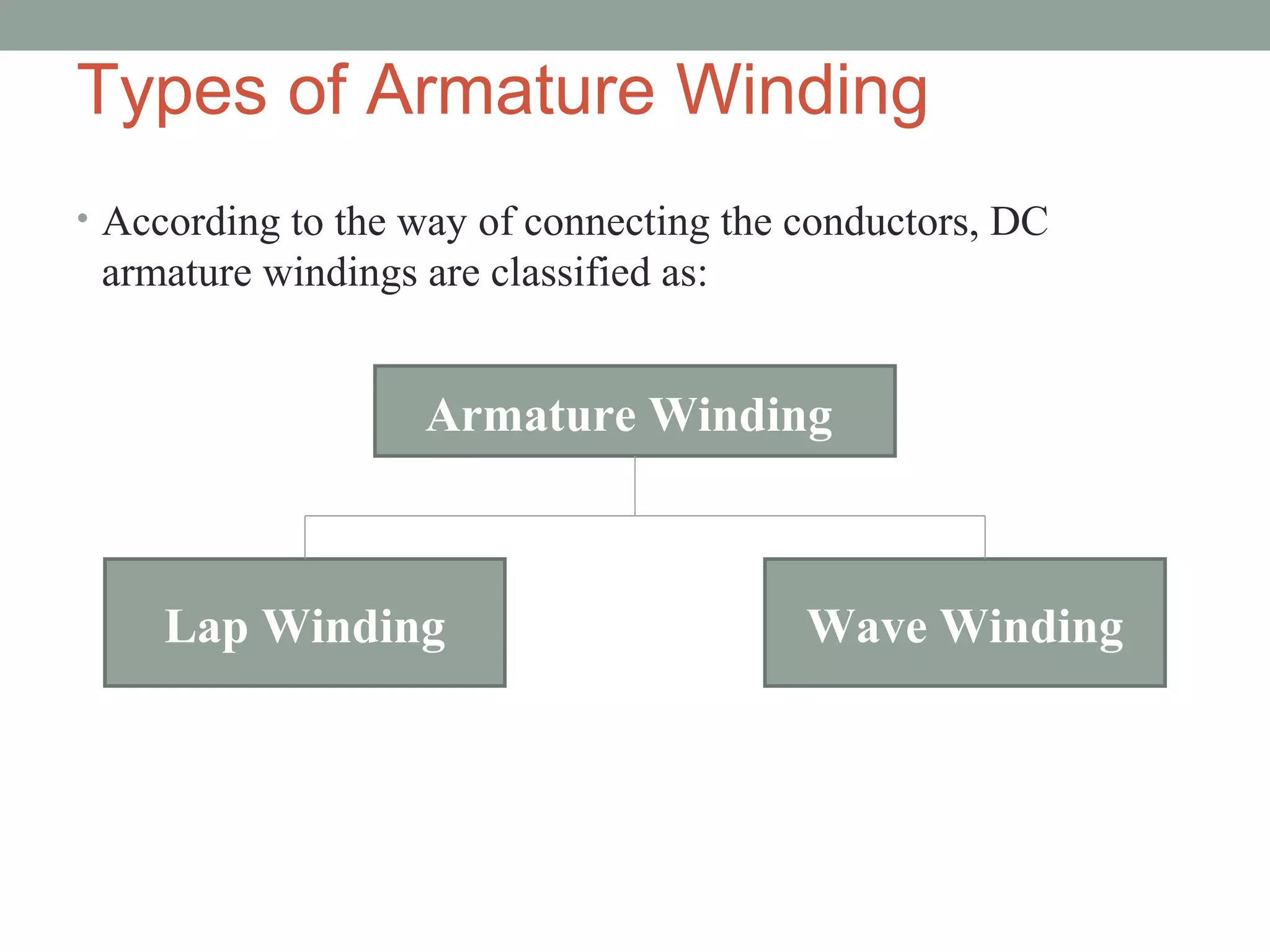 Types of Armature Winding

• According to the way of connecting the conductors, DC armature windings are classified as:

Armature Winding

Lap Winding

Wave Winding